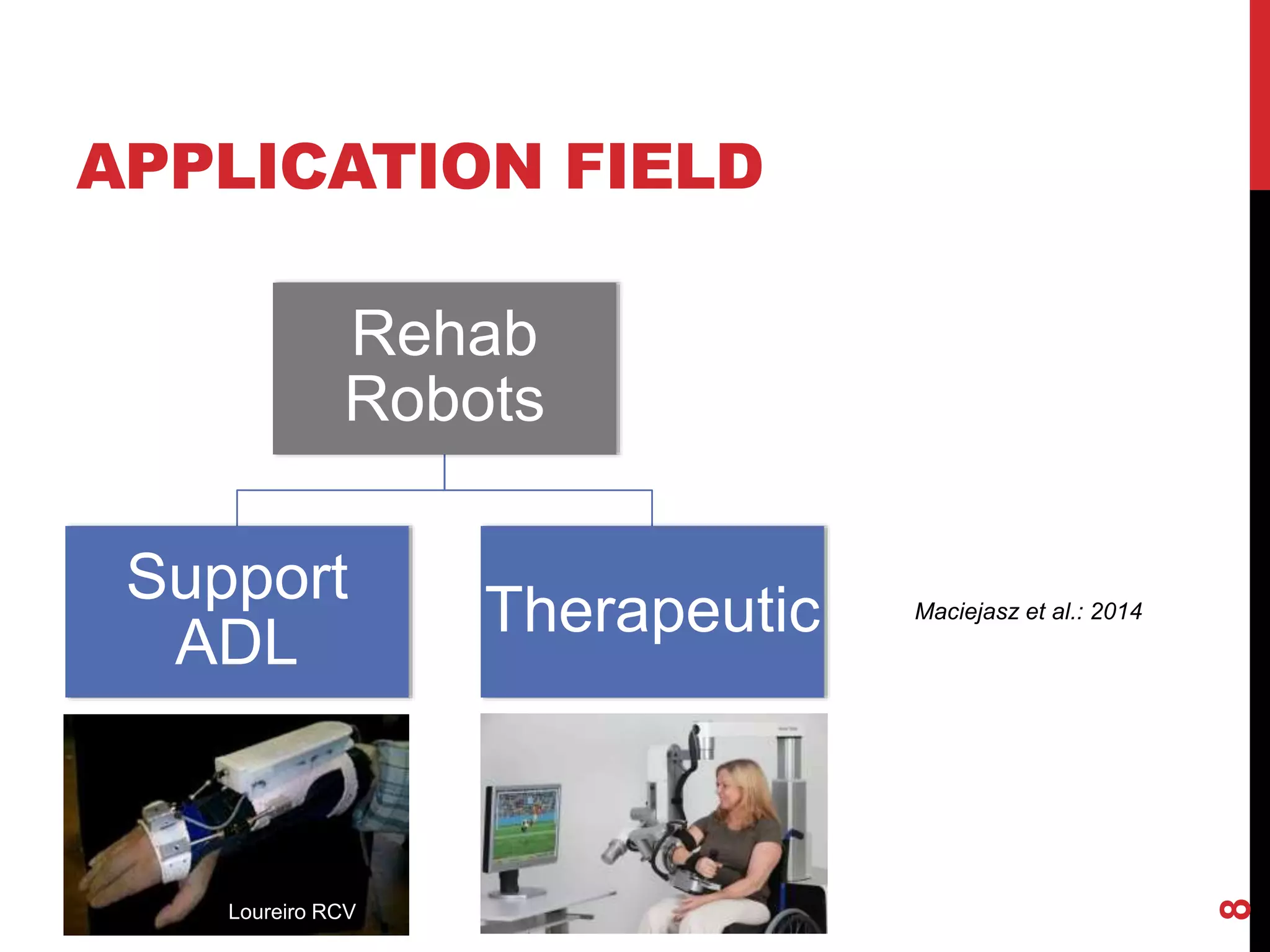 APPLICATION FIELD

Rehab Robots

Support ADL

Therapeutic

Maciejasz et al.: 2014

Loureiro RCV

8